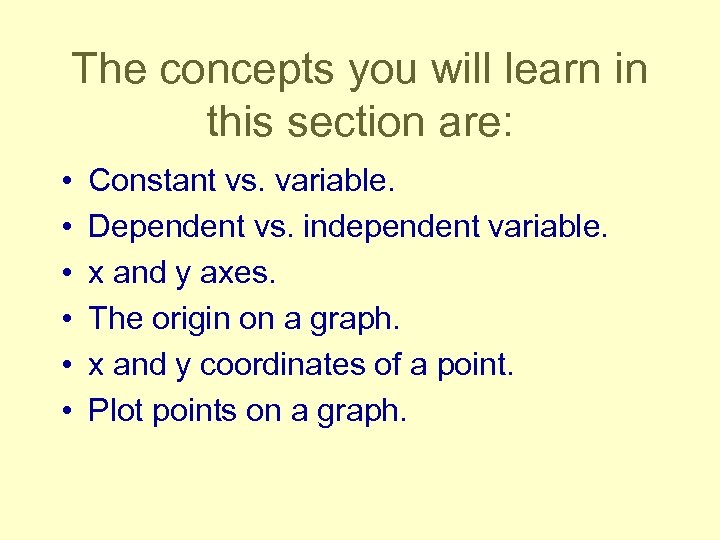 The concepts you will learn in this section are:

• Constant vs. variable.
• Dependent vs. independent variable.
• x and y axes.
• The origin on a graph.
• x and y coordinates of a point.
• Plot points on a graph.